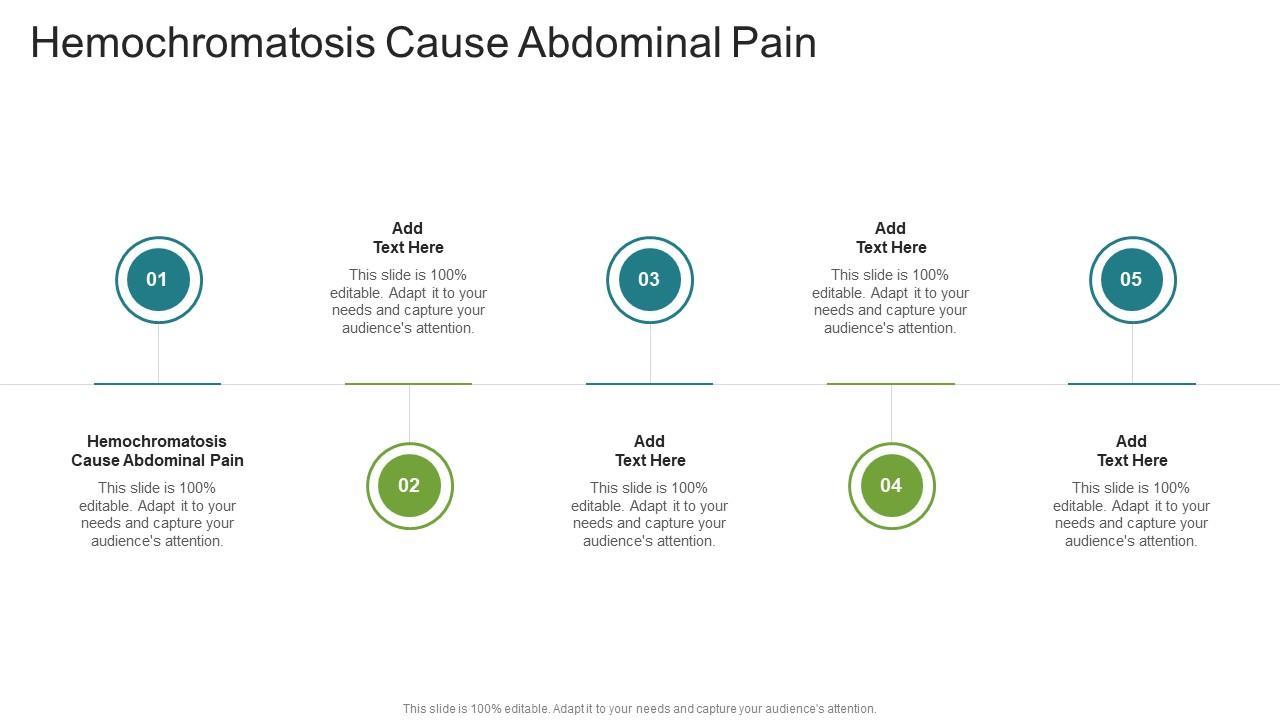 Hemochromatosis Cause Abdominal Pain

01

Hemochromatosis Cause Abdominal Pain

This slide is 100% editable. Adapt it to your needs and capture your audience's attention.

Add Text Here

This slide is 100% editable. Adapt it to your needs and capture your audience's attention.

02

03

Add Text Here

This slide is 100% editable. Adapt it to your needs and capture your audience's attention.

Add Text Here

This slide is 100% editable. Adapt it to your needs and capture your audience's attention.

04

05

Add Text Here

This slide is 100% editable. Adapt it to your needs and capture your audience's attention.

This slide is 100% editable. Adapt it to your needs and capture your audience's attention.